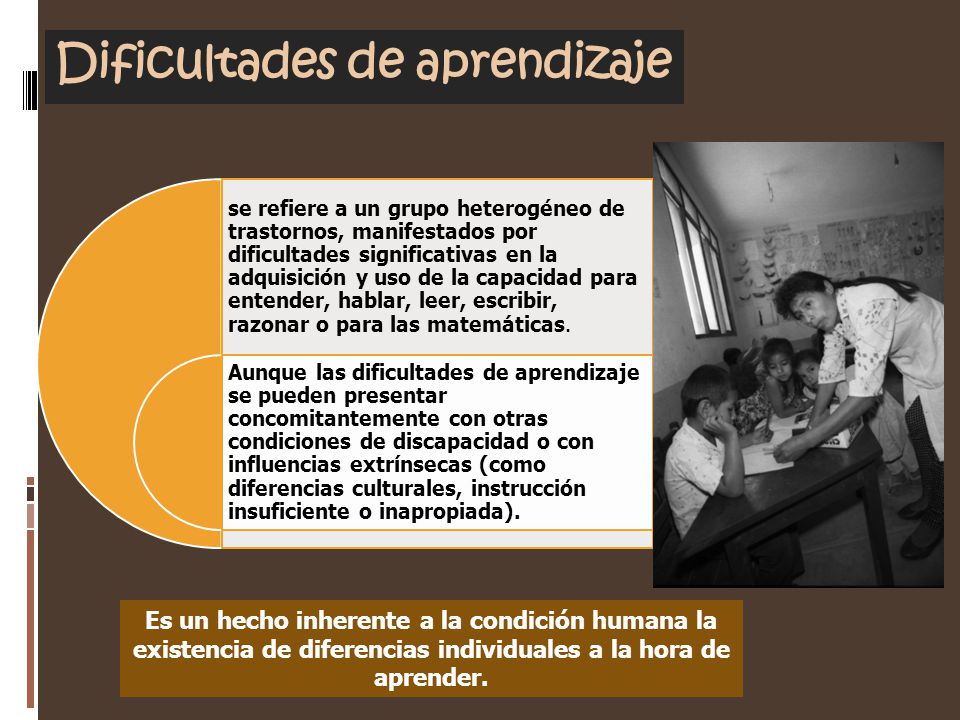 Dificultades de aprendizaje

se refiere a un grupo heterogéneo de trastornos, manifestados por dificultades significativas en la adquisición y uso de la capacidad para entender, hablar, leer, escribir, razonar o para las matemáticas.

Aunque las dificultades de aprendizaje se pueden presentar concomitantemente con otras condiciones de discapacidad o con influencias extrínsecas (como diferencias culturales, instrucción insuficiente o inapropiada).

Es un hecho inherente a la condición humana la existencia de diferencias individuales a la hora de aprender.